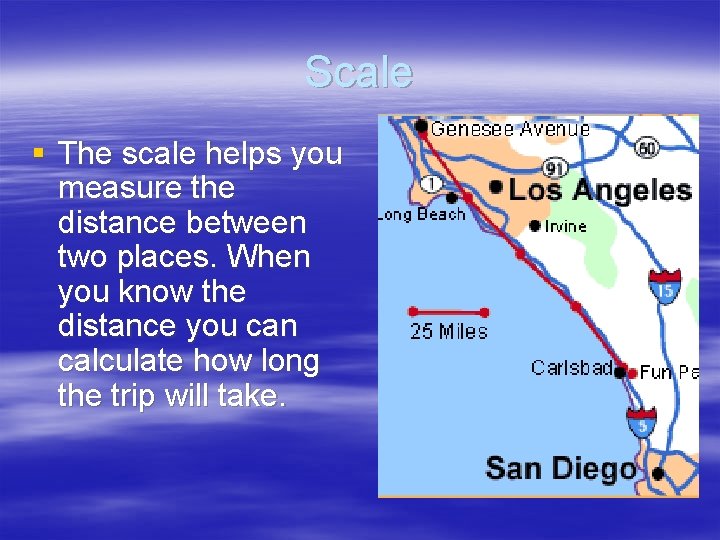 Scale

▪ The scale helps you measure the distance between two places. When you know the distance you can calculate how long the trip will take.

Genesee Avenue
60
91
1
Los Angeles
Long Beach
Irvine
15
25 Miles
Carlsbad
Fun Pa
5
San Diego